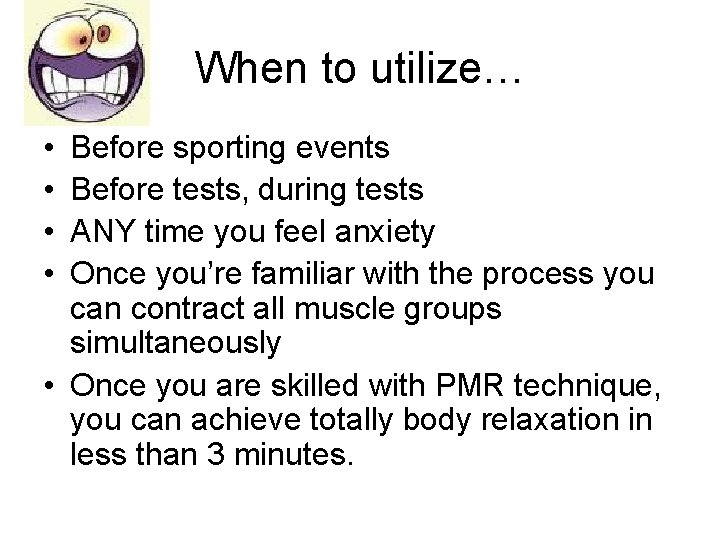 When to utilize…

• Before sporting events
• Before tests, during tests
• ANY time you feel anxiety
• Once you're familiar with the process you can contract all muscle groups simultaneously
• Once you are skilled with PMR technique, you can achieve totally body relaxation in less than 3 minutes.